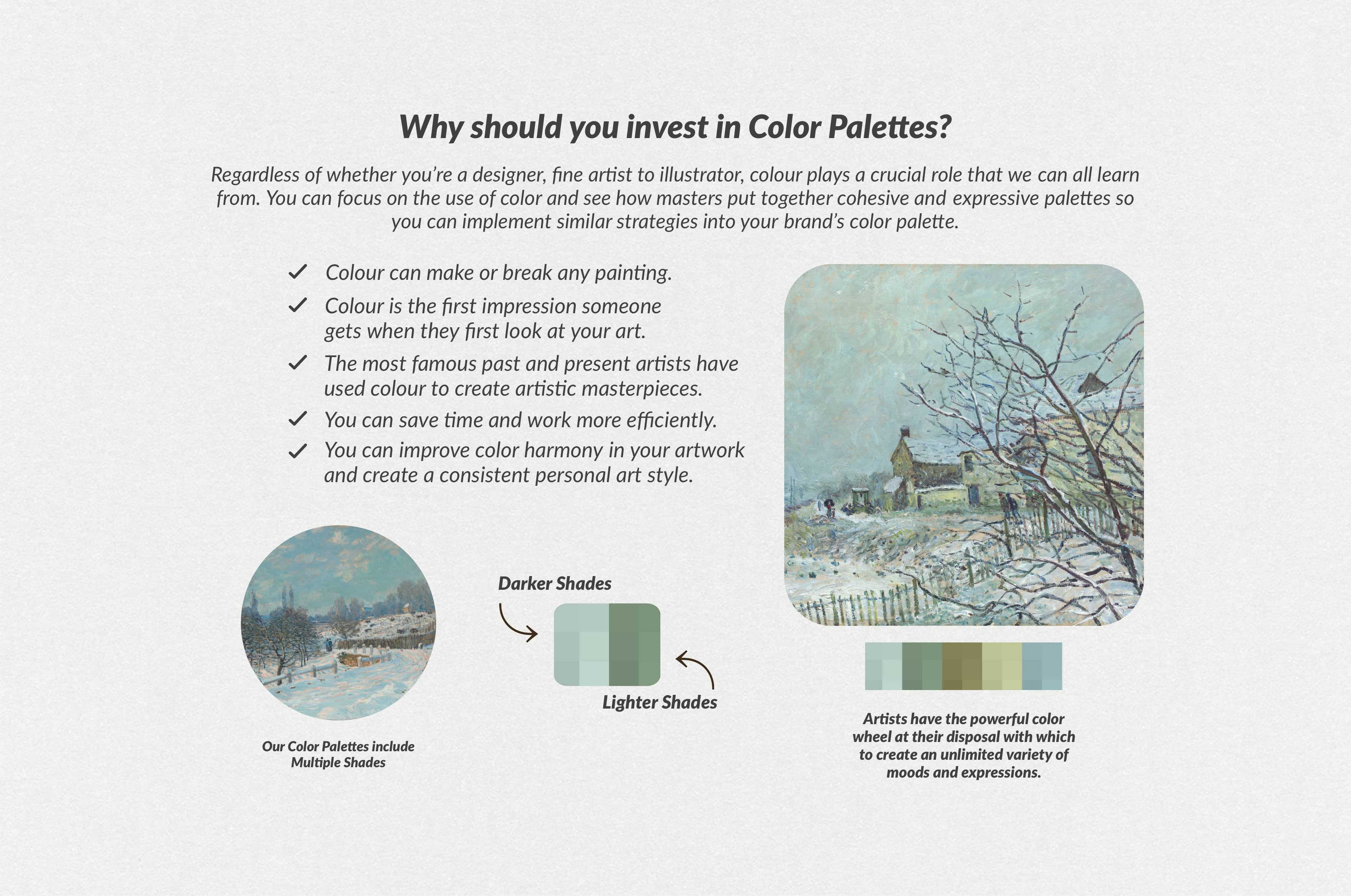 Why should you invest in Color Palettes?

Regardless of whether you're a designer, fine artist to illustrator, colour plays a crucial role that we can all learn from. You can focus on the use of color and see how masters put together cohesive and expressive palettes so you can implement similar strategies into your brand's color palette.

✓ Colour can make or break any painting.

✓ Colour is the first impression someone gets when they first look at your art.

✓ The most famous past and present artists have used colour to create artistic masterpieces.

✓ You can save time and work more efficiently.

✓ You can improve color harmony in your artwork and create a consistent personal art style.

Darker Shades

Lighter Shades

Our Color Palettes include Multiple Shades

Artists have the powerful color wheel at their disposal with which to create an unlimited variety of moods and expressions.